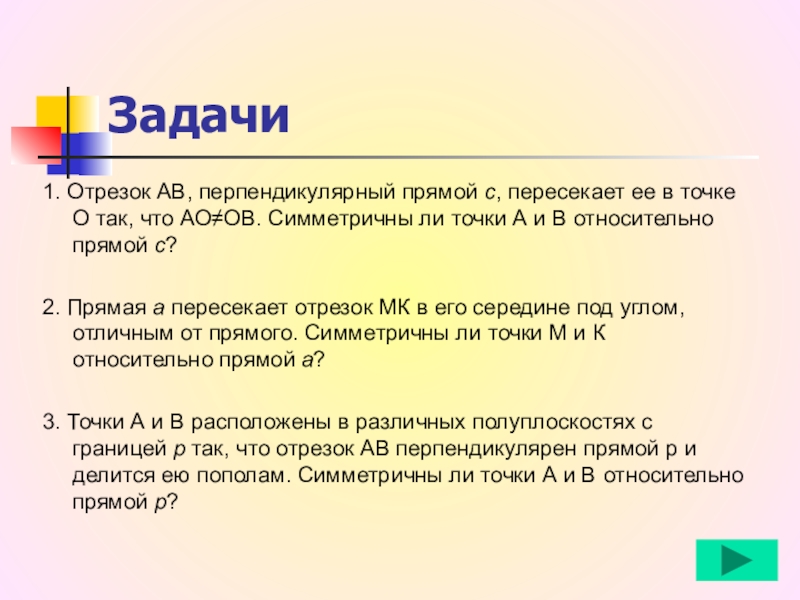 Задачи

1. Отрезок АВ, перпендикулярный прямой с, пересекает ее в точке О так, что АО≠ОВ. Симметричны ли точки А и В относительно прямой с?

2. Прямая а пересекает отрезок МК в его середине под углом, отличным от прямого. Симметричны ли точки М и К относительно прямой а?

3. Точки А и В расположены в различных полуплоскостях с границей р так, что отрезок АВ перпендикулярен прямой р и делится ею пополам. Симметричны ли точки А и В относительно прямой р?